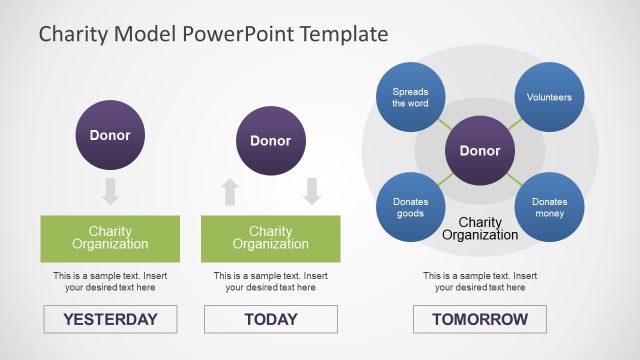 Charity Model PowerPoint Template

Donor

Charity Organization

This is a sample text. Insert your desired text here

YESTERDAY

Donor

Charity Organization

This is a sample text. Insert your desired text here

TODAY

Spreads the word

Volunteers

Donor

Donates goods

Donates money

Charity Organization

This is a sample text. Insert your desired text here

TOMORROW